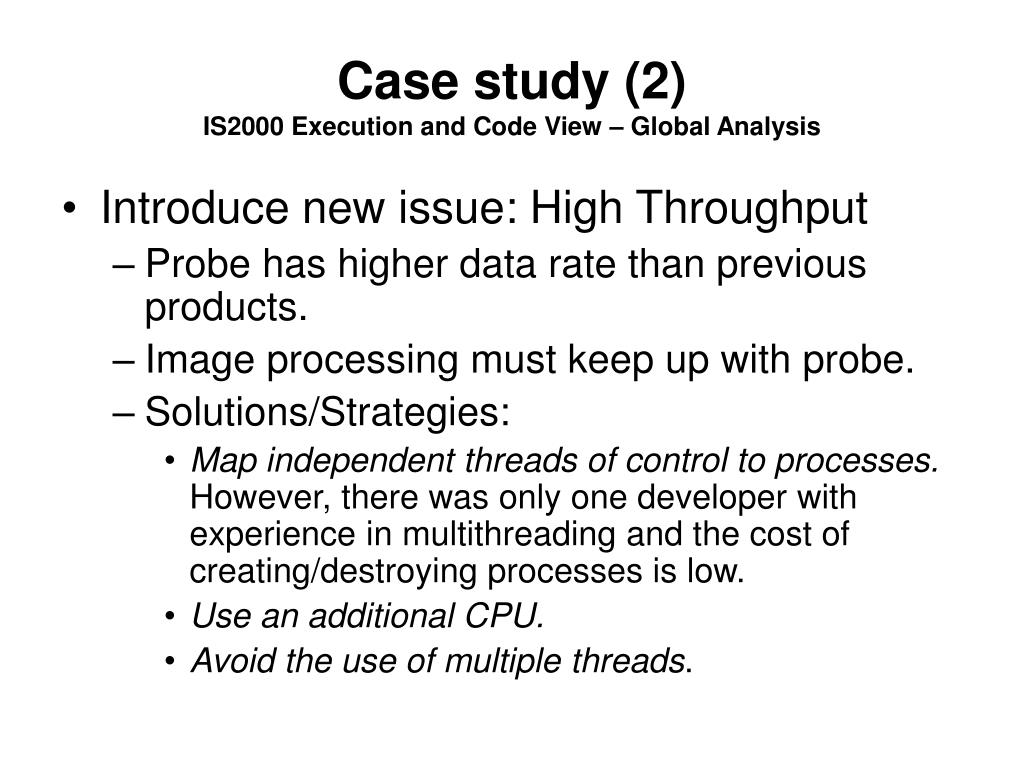 Case study (2)
IS2000 Execution and Code View – Global Analysis

• Introduce new issue: High Throughput
– Probe has higher data rate than previous products.
– Image processing must keep up with probe.
– Solutions/Strategies:
• Map independent threads of control to processes. However, there was only one developer with experience in multithreading and the cost of creating/destroying processes is low.
• Use an additional CPU.
• Avoid the use of multiple threads.